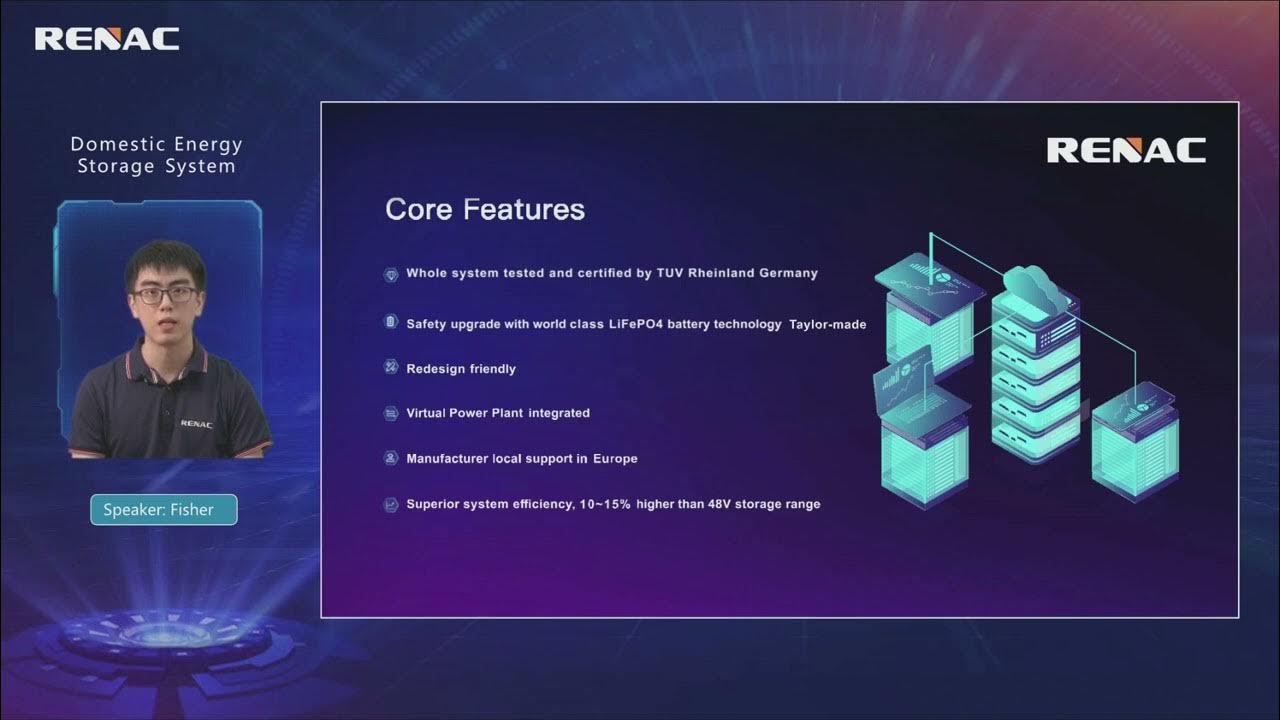 RENAC

Domestic Energy Storage System

RENAC

Speaker: Fisher

RENAC

Core Features

Whole system tested and certified by TUV Rheinland Germany

Safety upgrade with world class LiFePO4 battery technology Taylor-made

Redesign friendly

Virtual Power Plant integrated

Manufacturer local support in Europe

Superior system efficiency, 10~15% higher than 48V storage range